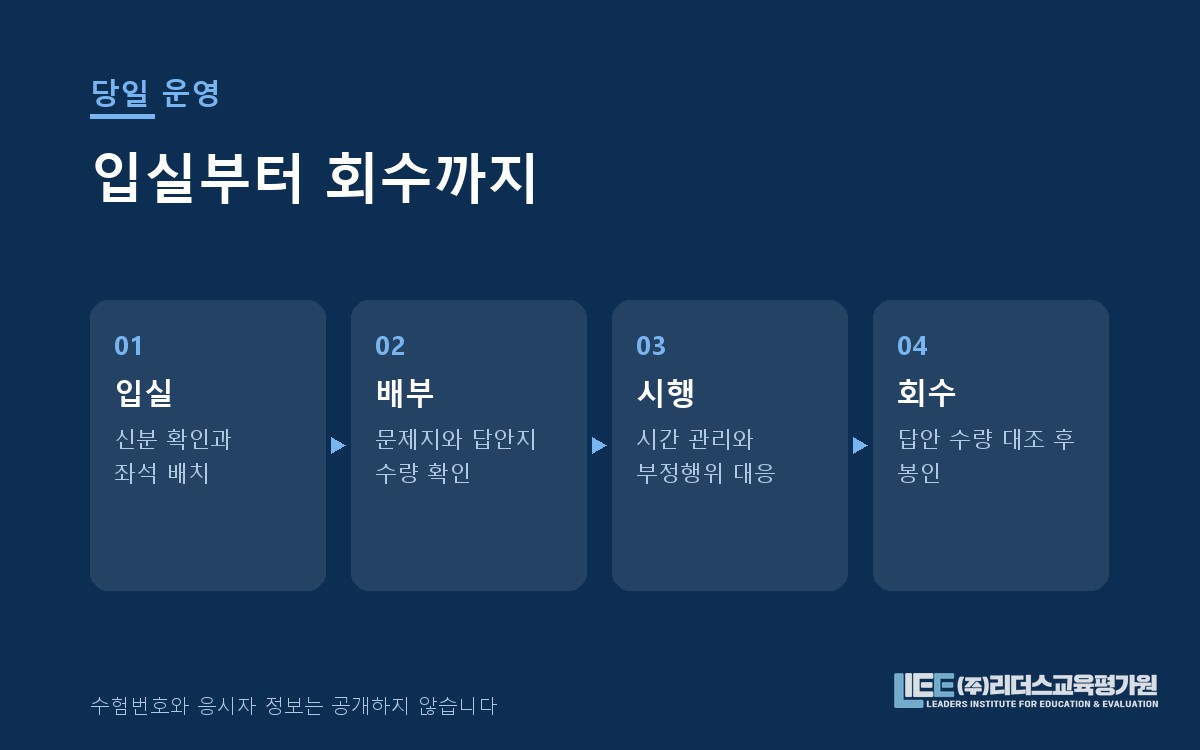 당일 운영

입실부터 회수까지

01
입실
신분 확인과 좌석 배치

02
배부
문제지와 답안지 수량 확인

03
시행
시간 관리와 부정행위 대응

04
회수
답안 수량 대조 후 봉인

수험번호와 응시자 정보는 공개하지 않습니다

LIEE (주)리더스교육평가원
LEADERS INSTITUTE FOR EDUCATION & EVALUATION